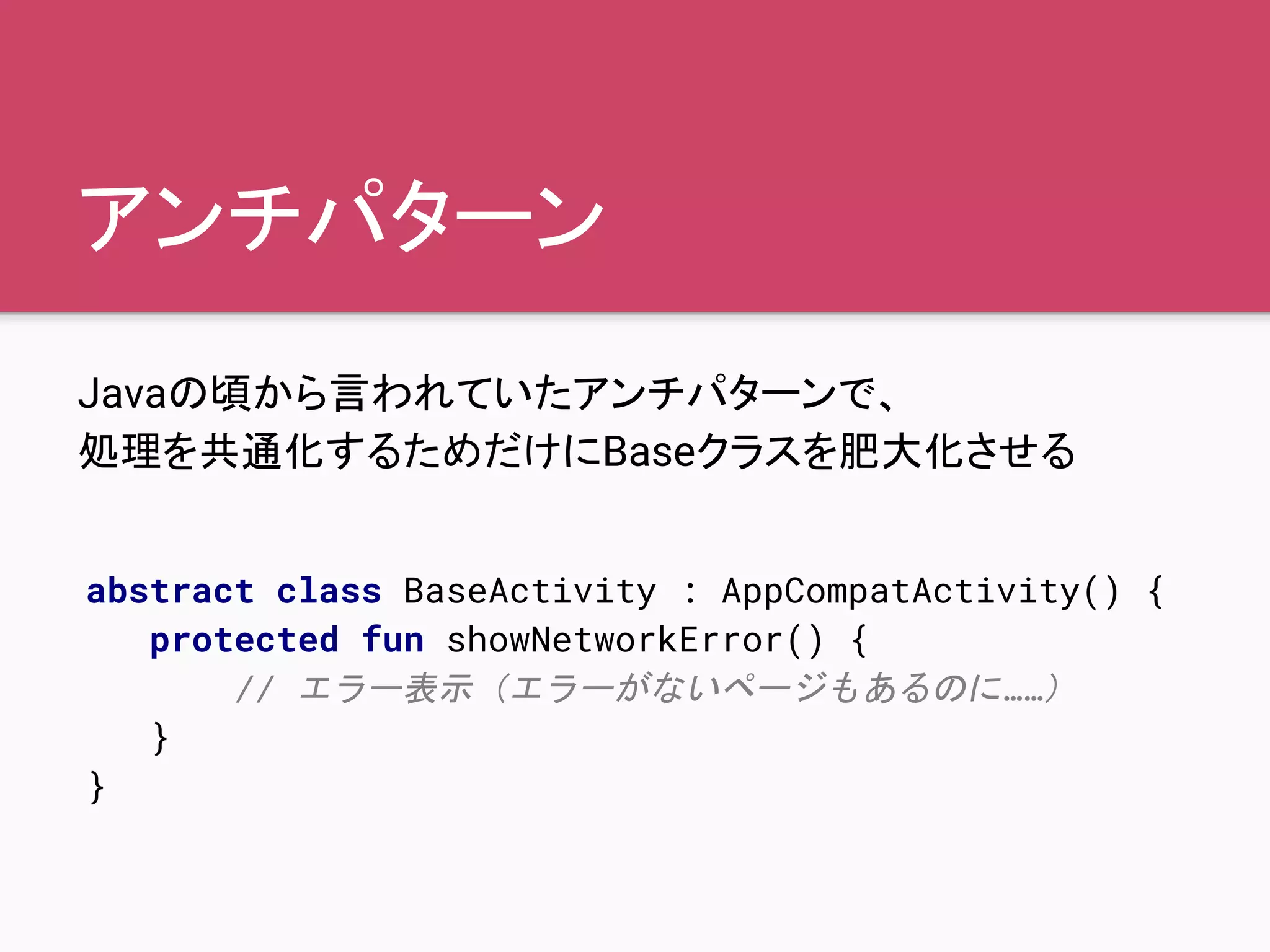 アンチパターン

Javaの頃から言われていたアンチパターンで、
処理を共通化するためだけにBaseクラスを肥大化させる

abstract class BaseActivity : AppCompatActivity() {
    protected fun showNetworkError() {
        // エラー表示（エラーがないページもあるのに……）
    }
}